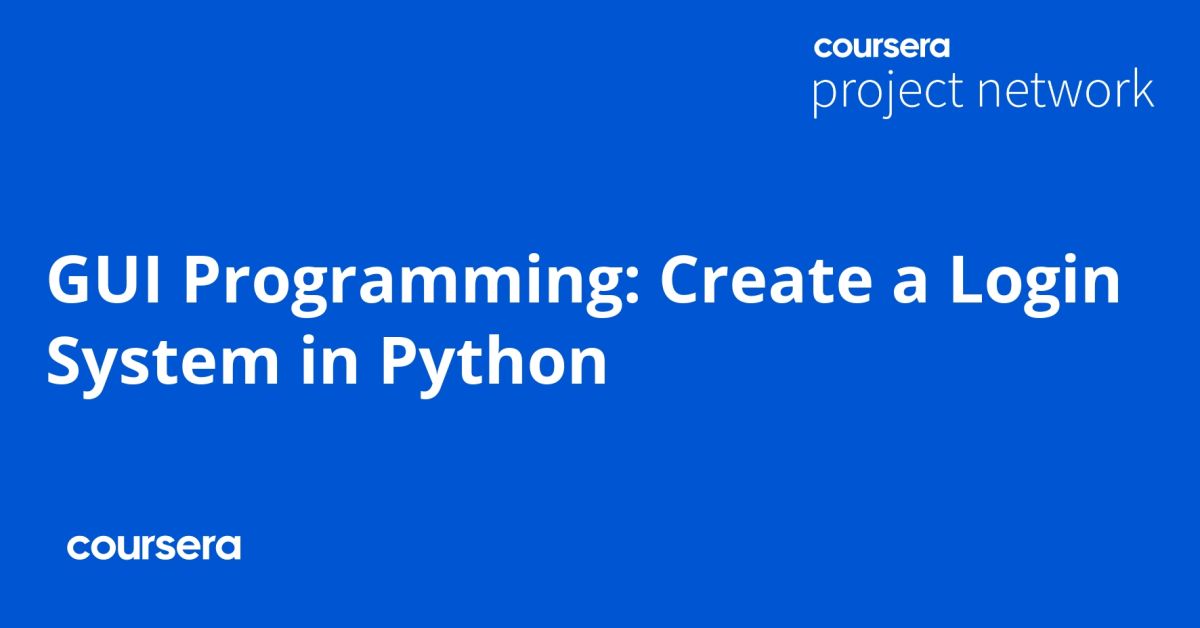 coursera
project network

GUI Programming: Create a Login System in Python

coursera